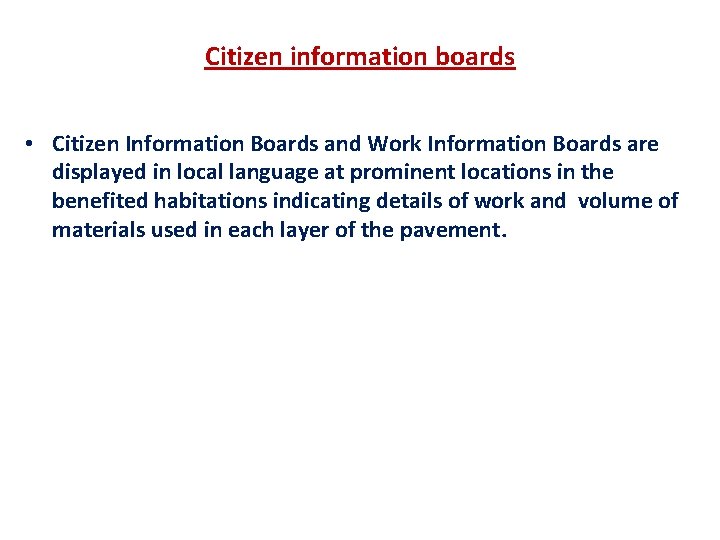 Citizen information boards

• Citizen Information Boards and Work Information Boards are displayed in local language at prominent locations in the benefited habitations indicating details of work and volume of materials used in each layer of the pavement.